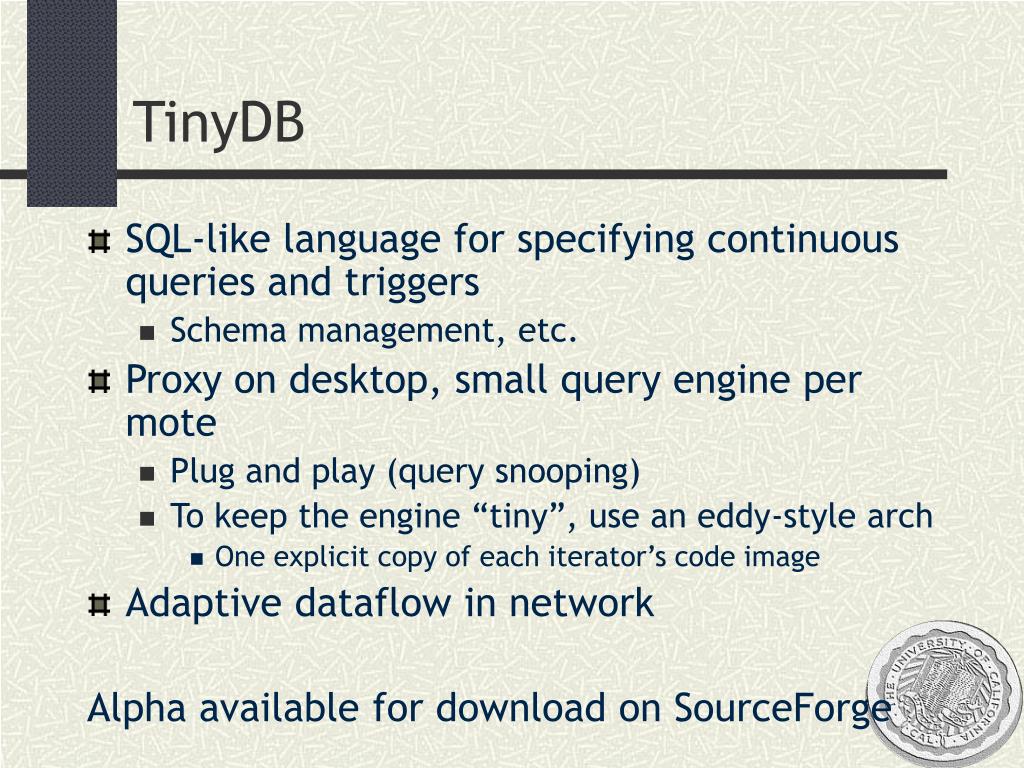 TinyDB

SQL-like language for specifying continuous queries and triggers

Schema management, etc.

Proxy on desktop, small query engine per mote

Plug and play (query snooping)

To keep the engine “tiny”, use an eddy-style arch

One explicit copy of each iterator’s code image

Adaptive dataflow in network

Alpha available for download on SourceForge

THE UNIVERSITY OF CALIFORNIA